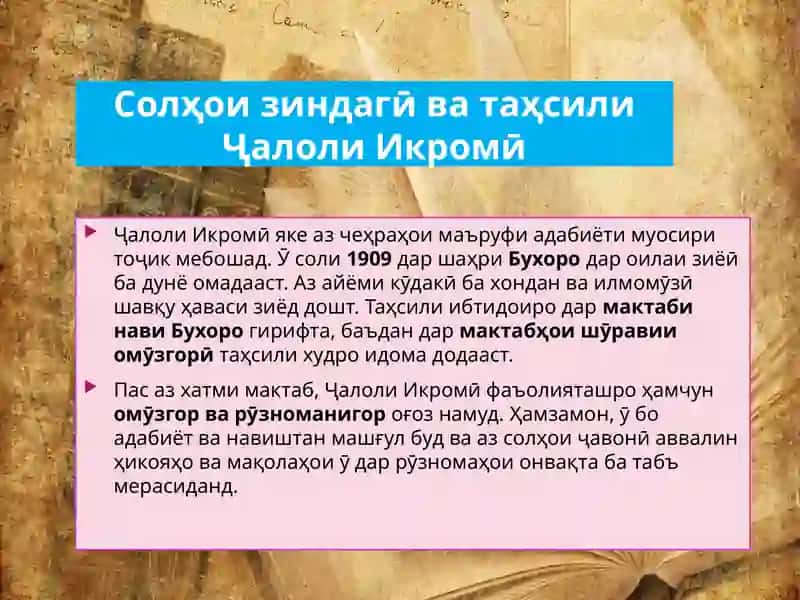 Солҳои зиндагӣ ва таҳсили Ҷалоли Икромӣ

Ҷалоли Икромӣ яке аз чеҳраҳои маъруфи адабиёти муосири тоҷик мебошад. Ӯ соли 1909 дар шаҳри Бухоро дар оилаи зиёӣ ба дунё омадааст. Аз айёми кӯдакӣ ба хондан ва илмомӯзӣ шавқу ҳаваси зиёд дошт. Таҳсили ибтидоиро дар мактаби нави Бухоро гирифта, баъдан дар мактабҳои шӯравии омӯзгорӣ таҳсили худро идома додааст.

Пас аз хатми мактаб, Ҷалоли Икромӣ фаъолияташро ҳамчун омӯзгор ва рӯзноманигор оғоз намуд. Ҳамзамон, ӯ бо адабиёт ва навиштан машғул буд ва аз солҳои ҷавонӣ аввалин ҳикояҳо ва мақолаҳои ӯ дар рӯзномаҳои онвақта ба табъ мерасиданд.